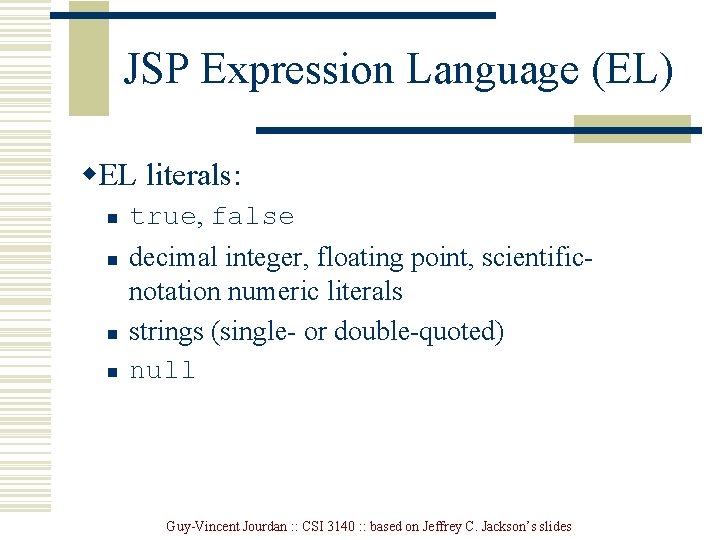 JSP Expression Language (EL)

◆EL literals:

▪ true, false
▪ decimal integer, floating point, scientific-notation numeric literals
▪ strings (single- or double-quoted)
▪ null

Guy-Vincent Jourdan :: CSI 3140 :: based on Jeffrey C. Jackson's slides